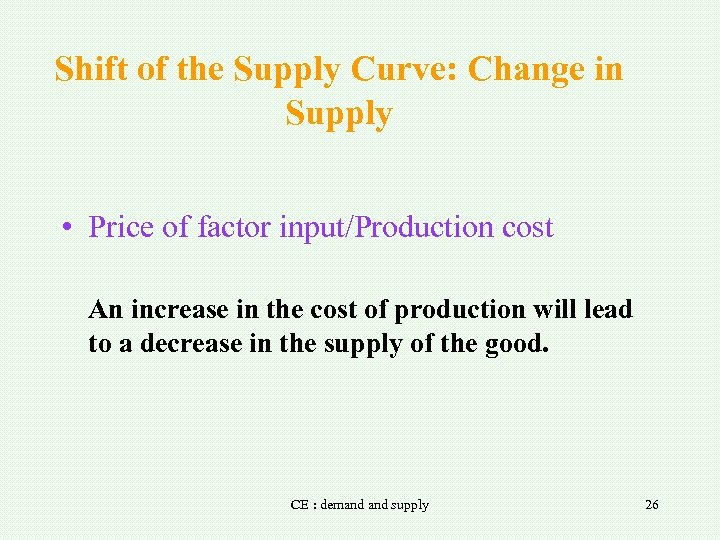 Shift of the Supply Curve: Change in Supply

• Price of factor input/Production cost

An increase in the cost of production will lead to a decrease in the supply of the good.

CE : demand and supply

26